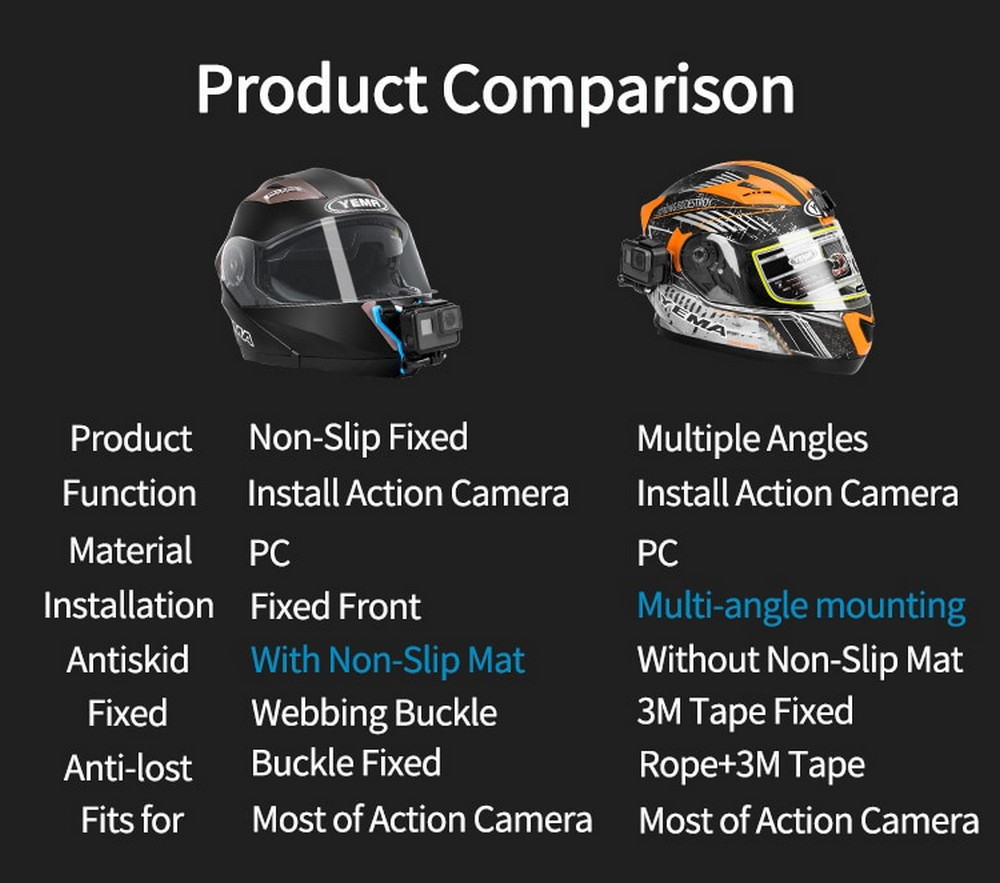 Product Comparison

YEMA

YEMA

| Product | Non-Slip Fixed | Multiple Angles |
|---|---|---|
| Function | Install Action Camera | Install Action Camera |
| Material | PC | PC |
| Installation | Fixed Front | Multi-angle mounting |
| Antiskid | With Non-Slip Mat | Without Non-Slip Mat |
| Fixed | Webbing Buckle | 3M Tape Fixed |
| Anti-lost | Buckle Fixed | Rope+3M Tape |
| Fits for | Most of Action Camera | Most of Action Camera |